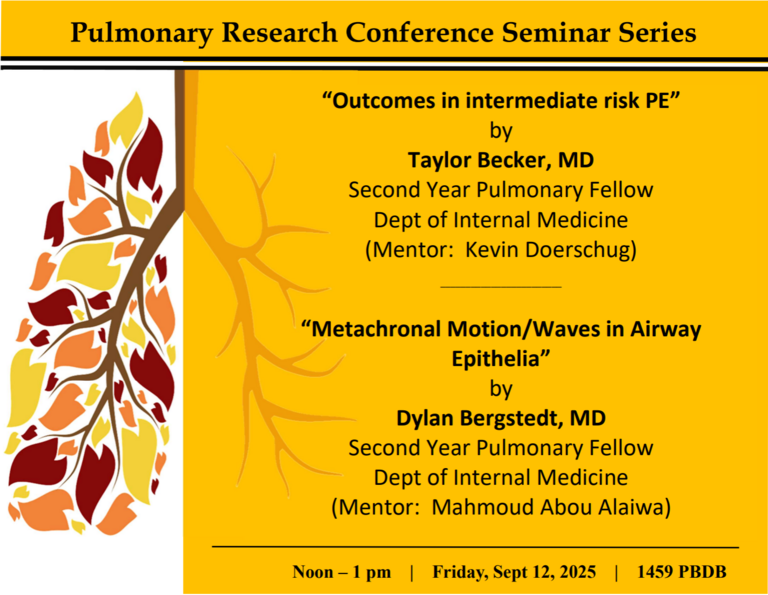 Pulmonary Research Conference Seminar Series

"Outcomes in intermediate risk PE"
by
Taylor Becker, MD
Second Year Pulmonary Fellow
Dept of Internal Medicine
(Mentor: Kevin Doerschug)

"Metachronal Motion/Waves in Airway Epithelia"
by
Dylan Bergstedt, MD
Second Year Pulmonary Fellow
Dept of Internal Medicine
(Mentor: Mahmoud Abou Alaiwa)

Noon – 1 pm | Friday, Sept 12, 2025 | 1459 PBDB